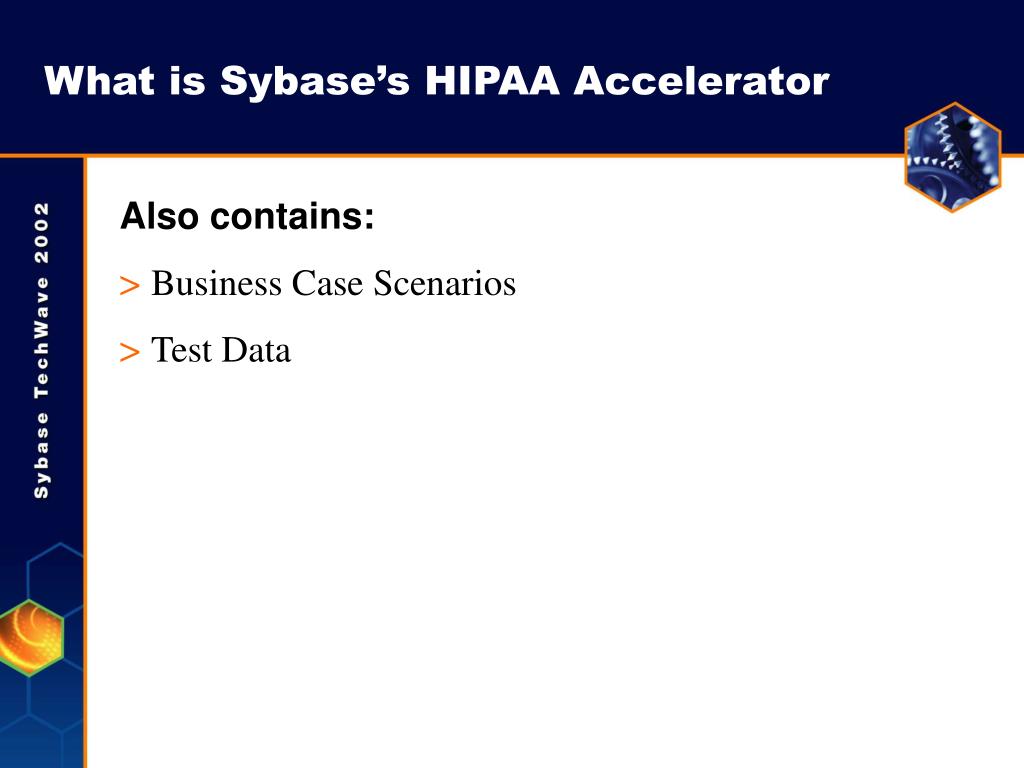 What is Sybase's HIPAA Accelerator

Sybase TechWave 2002

Also contains:

> Business Case Scenarios

> Test Data